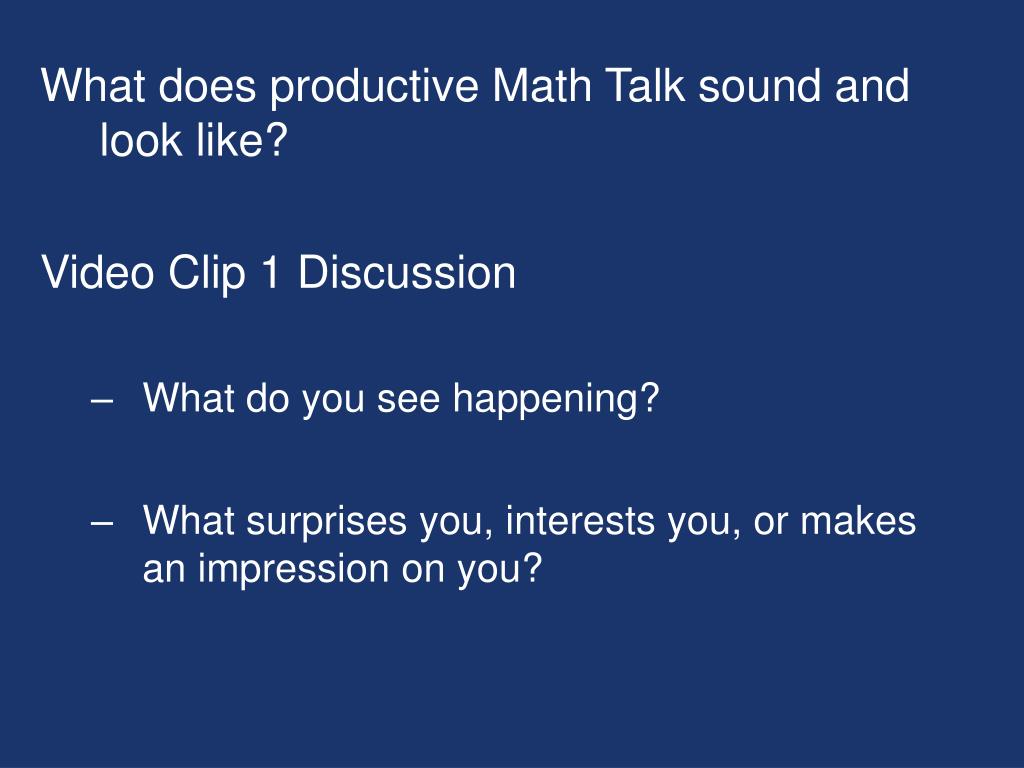 What does productive Math Talk sound and look like?

Video Clip 1 Discussion

– What do you see happening?

– What surprises you, interests you, or makes an impression on you?